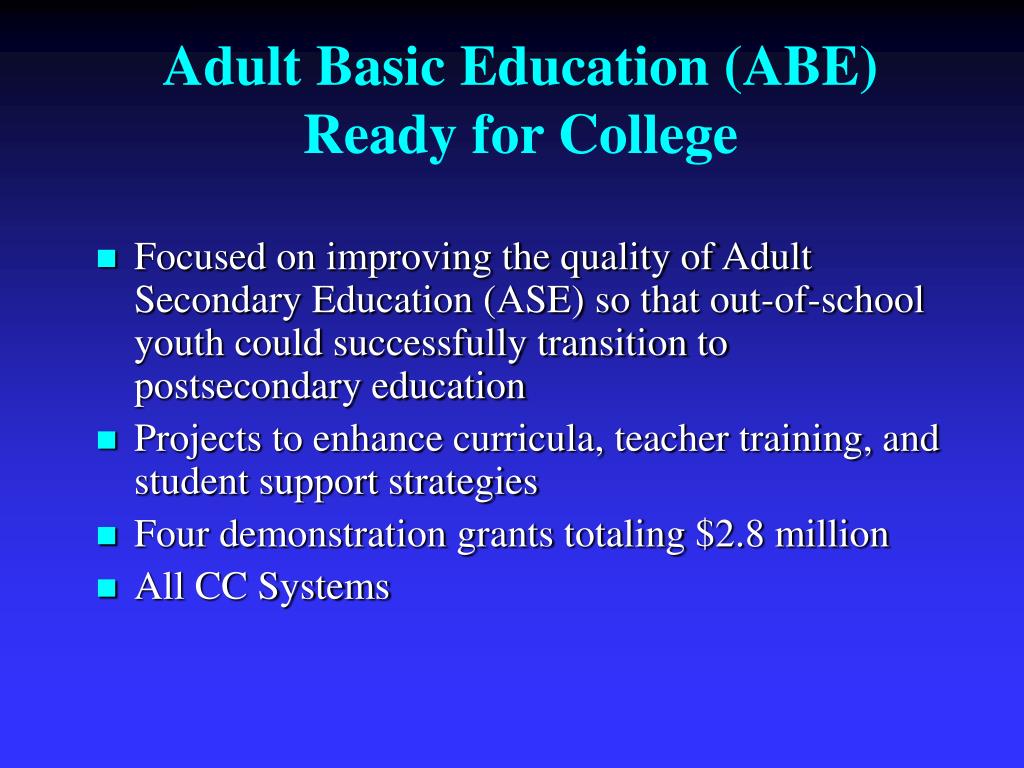 Adult Basic Education (ABE)
Ready for College

- Focused on improving the quality of Adult Secondary Education (ASE) so that out-of-school youth could successfully transition to postsecondary education
- Projects to enhance curricula, teacher training, and student support strategies
- Four demonstration grants totaling \$2.8 million
- All CC Systems